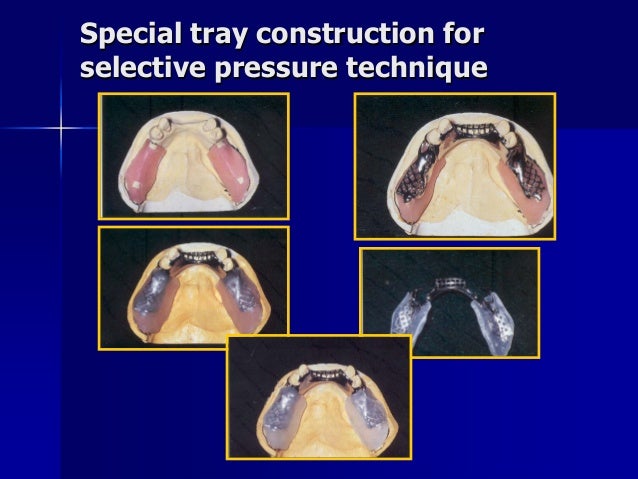 Special tray construction for selective pressure technique